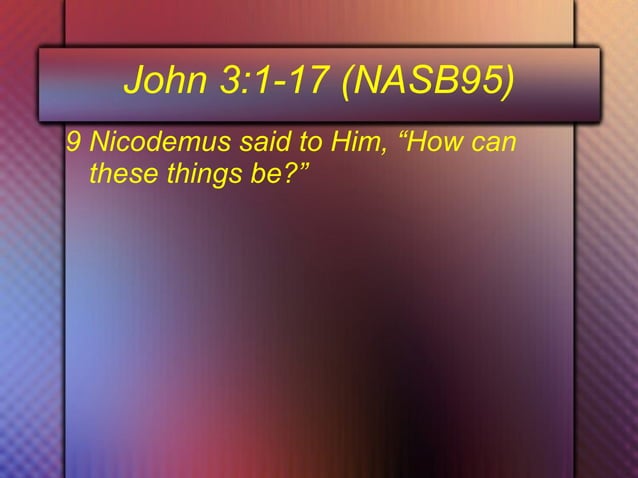 John 3:1-17 (NASB95)

9 Nicodemus said to Him, “How can these things be?”